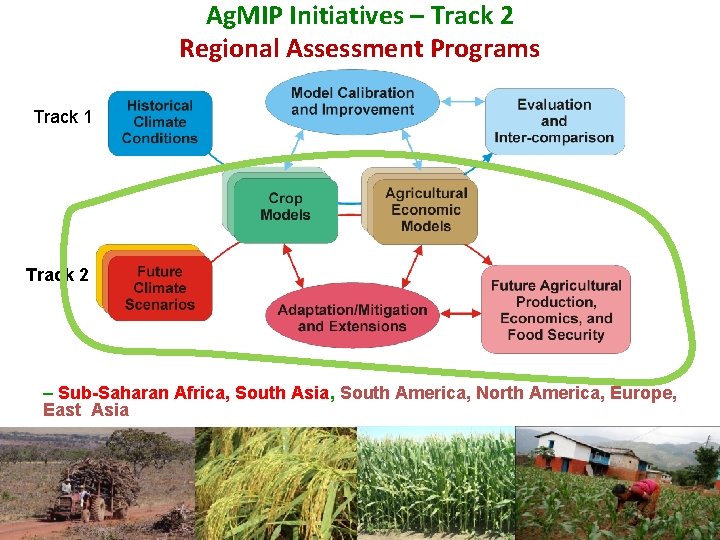 AgMIP Initiatives – Track 2
Regional Assessment Programs

Track 1

Historical Climate Conditions

Model Calibration and Improvement

Evaluation and Inter-comparison

Crop Models

Agricultural Economic Models

Track 2

Future Climate Scenarios

Adaptation/Mitigation and Extensions

Future Agricultural Production, Economics, and Food Security

– Sub-Saharan Africa, South Asia, South America, North America, Europe, East Asia